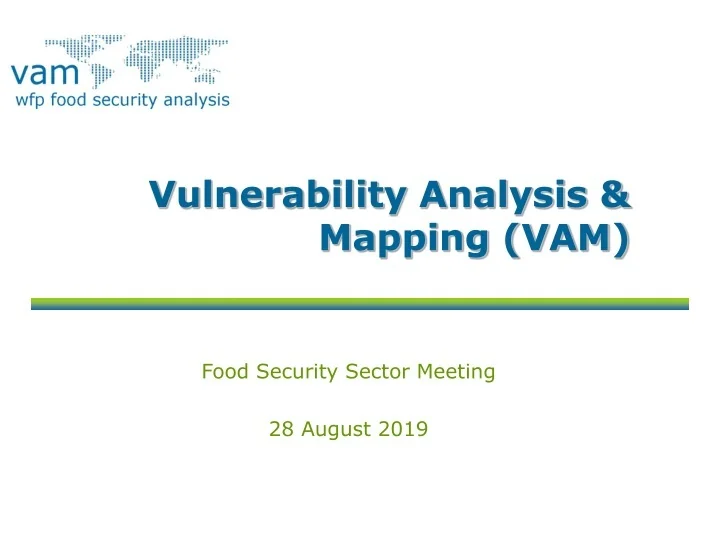 vam
wfp food security analysis

Vulnerability Analysis & Mapping (VAM)

Food Security Sector Meeting

28 August 2019